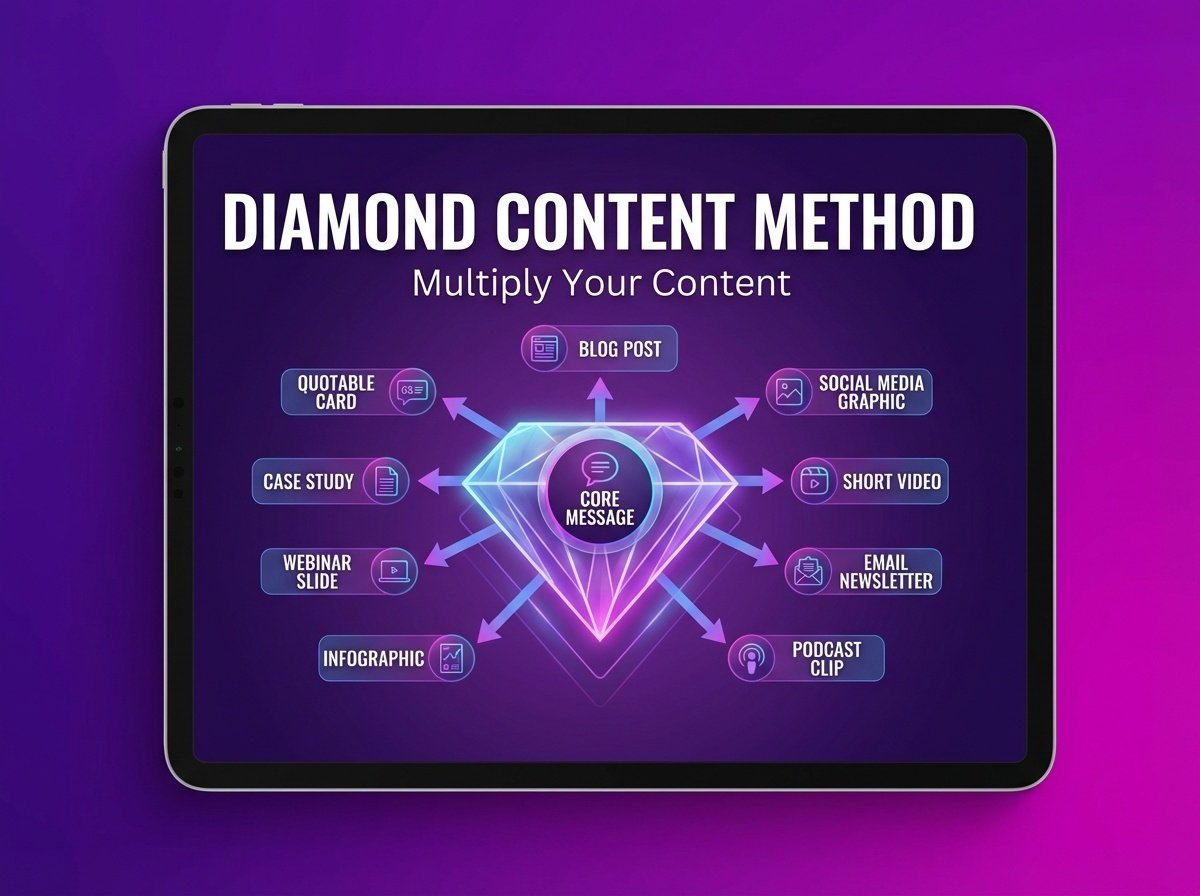 DIAMOND CONTENT METHOD

Multiply Your Content

BLOG POST

QUOTABLE CARD

SOCIAL MEDIA GRAPHIC

CASE STUDY

CORE MESSAGE

SHORT VIDEO

WEBINAR SLIDE

EMAIL NEWSLETTER

INFOGRAPHIC

PODCAST CLIP